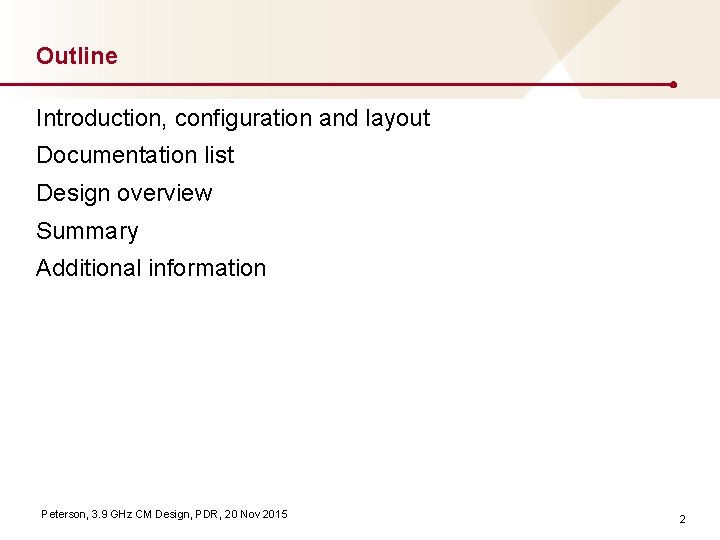 Outline

Introduction, configuration and layout

Documentation list

Design overview

Summary

Additional information

Peterson, 3.9 GHz CM Design, PDR, 20 Nov 2015

2